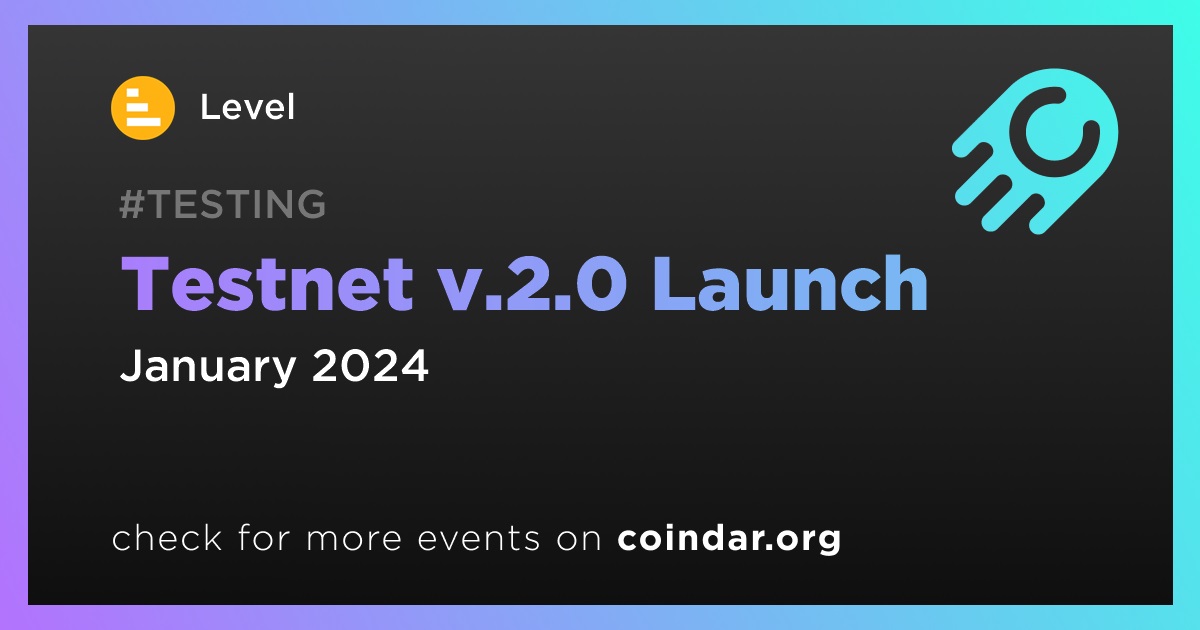 Level

#TESTING

Testnet v.2.0 Launch

January 2024

check for more events on coindar.org